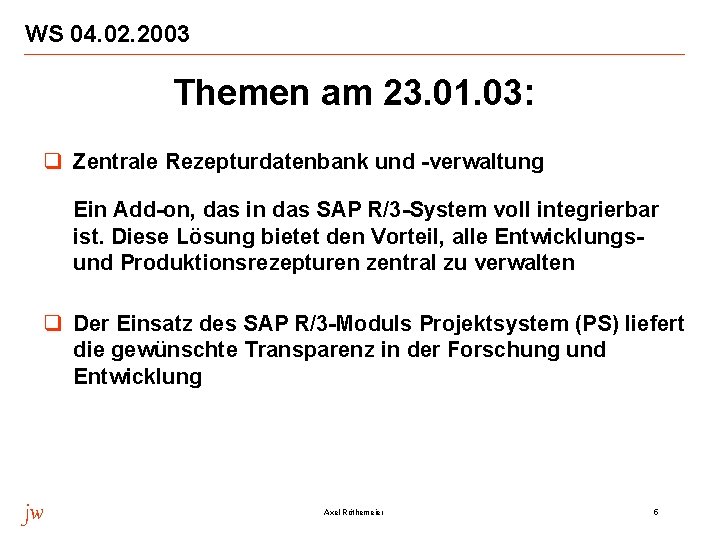 WS 04.02.2003

Themen am 23.01.03:

❑ Zentrale Rezepturdatenbank und -verwaltung

Ein Add-on, das in das SAP R/3-System voll integrierbar ist. Diese Lösung bietet den Vorteil, alle Entwicklungs- und Produktionsrezepturen zentral zu verwalten

❑ Der Einsatz des SAP R/3-Moduls Projektsystem (PS) liefert die gewünschte Transparenz in der Forschung und Entwicklung

jw

Axel Röthemeier

6